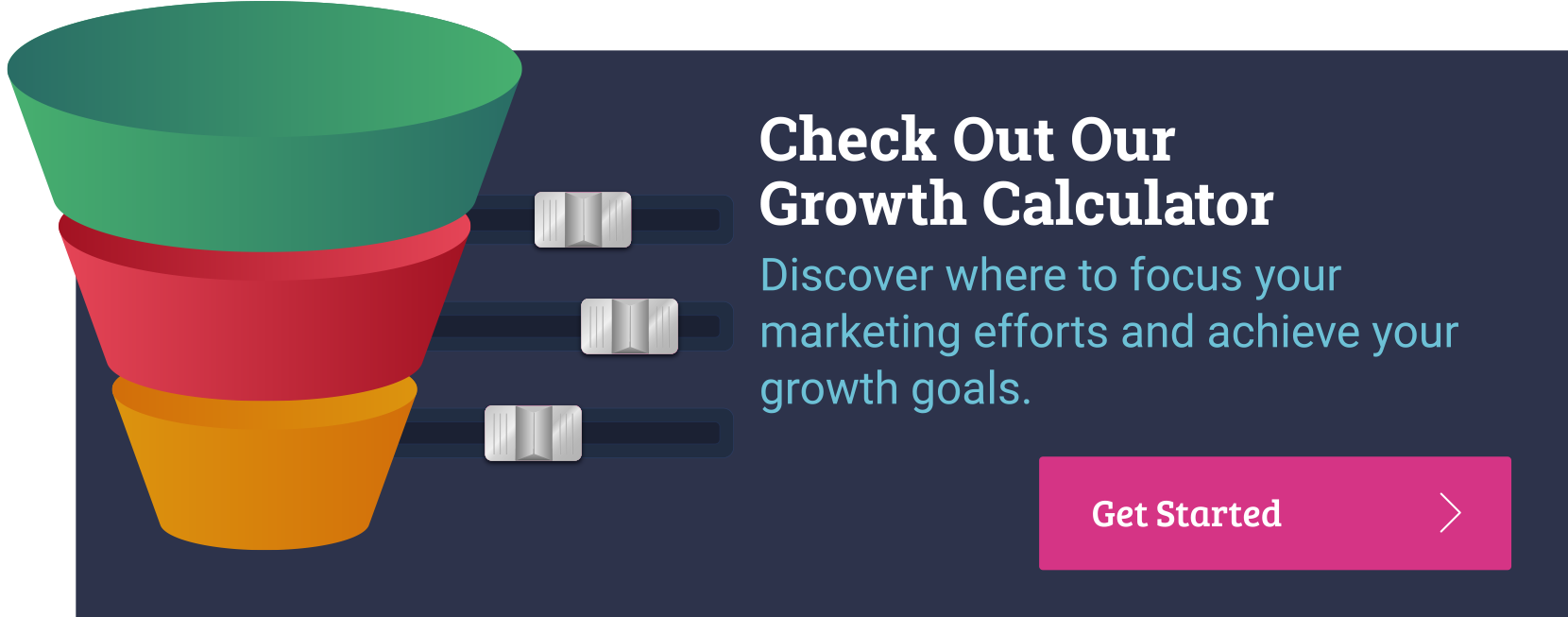 Check Out Our Growth Calculator

Discover where to focus your marketing efforts and achieve your growth goals.

Get Started